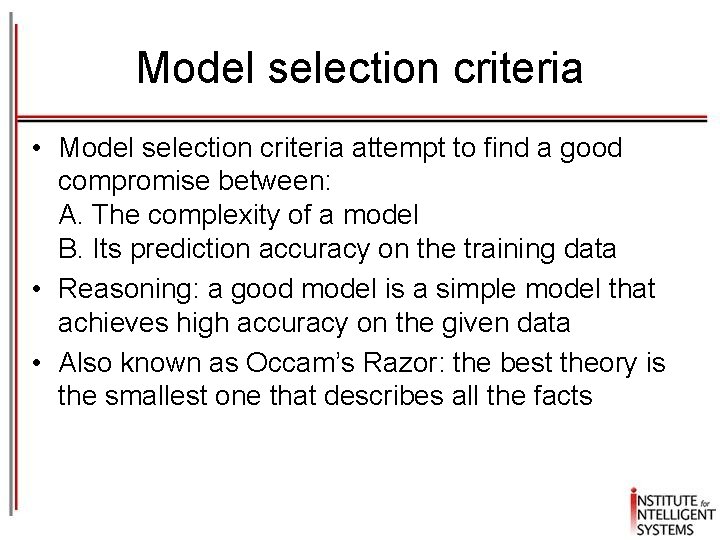 Model selection criteria

• Model selection criteria attempt to find a good compromise between:
A. The complexity of a model
B. Its prediction accuracy on the training data

• Reasoning: a good model is a simple model that achieves high accuracy on the given data

• Also known as Occam's Razor: the best theory is the smallest one that describes all the facts

INSTITUTE for INTELLIGENT SYSTEMS